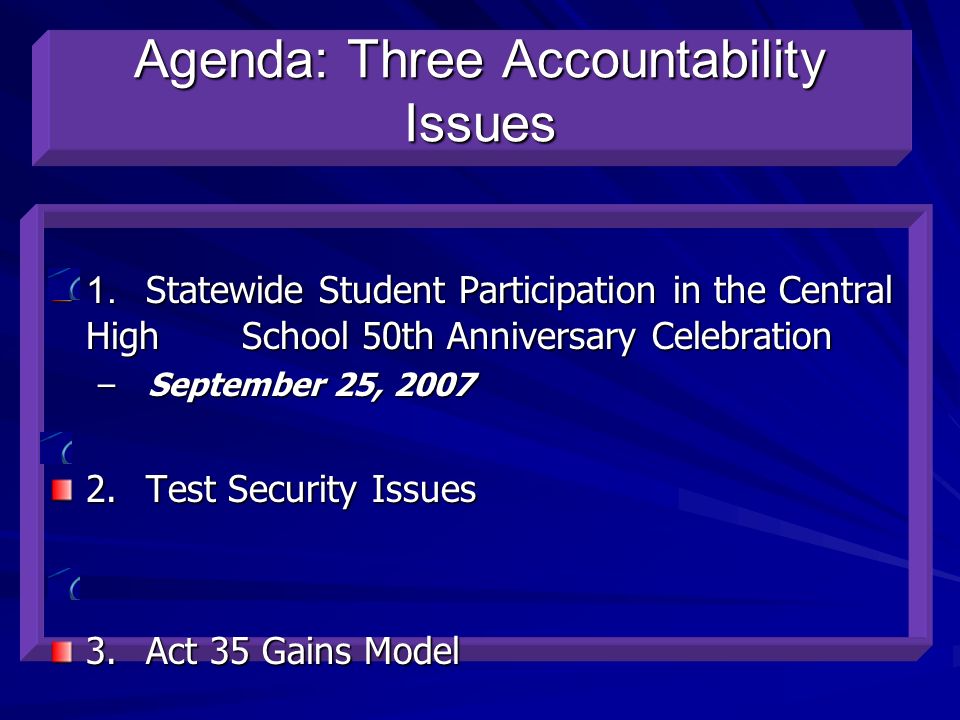 Agenda: Three Accountability Issues

1. Statewide Student Participation in the Central High School 50th Anniversary Celebration

– September 25, 2007

2. Test Security Issues

3. Act 35 Gains Model